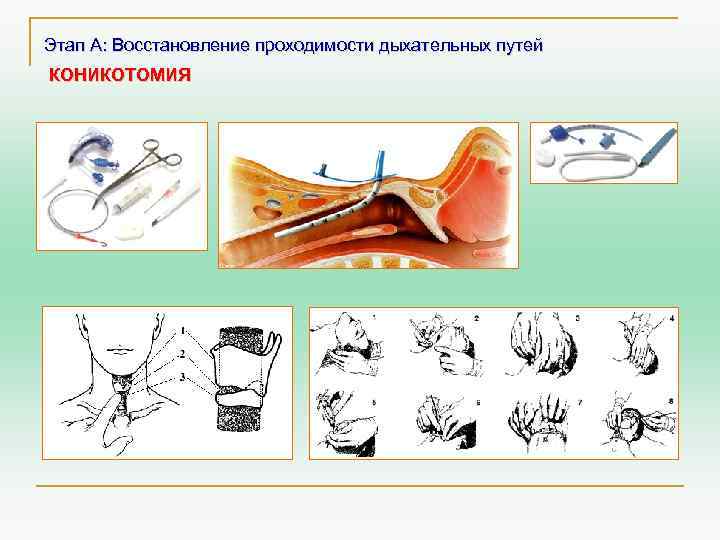 Этап А: Восстановление проходимости дыхательных путей

КОНИКОТОМИЯ

1
2
3

1
2
3
4
5
6
7
8